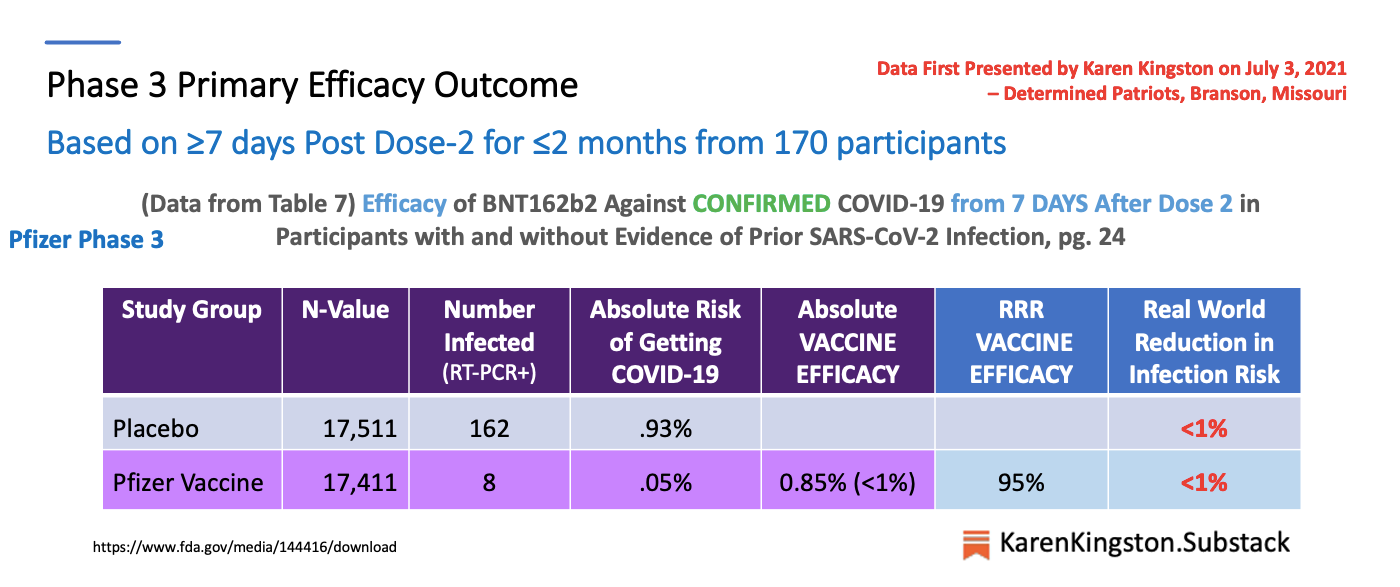 Phase 3 Primary Efficacy Outcome

Data First Presented by Karen Kingston on July 3, 2021 – Determined Patriots, Branson, Missouri

Based on ≥7 days Post Dose-2 for ≤2 months from 170 participants

Pfizer Phase 3

(Data from Table 7) Efficacy of BNT162b2 Against CONFIRMED COVID-19 from 7 DAYS After Dose 2 in Participants with and without Evidence of Prior SARS-CoV-2 Infection, pg. 24

| Study Group | N-Value | Number Infected (RT-PCR+) | Absolute Risk of Getting COVID-19 | Absolute VACCINE EFFICACY | RRR VACCINE EFFICACY | Real World Reduction in Infection Risk |
|---|---|---|---|---|---|---|
| Placebo | 17,511 | 162 | .93% | | | <1% |
| Pfizer Vaccine | 17,411 | 8 | .05% | 0.85% (<1%) | 95% | <1% |

https://www.fda.gov/media/144416/download

KarenKingston.Substack